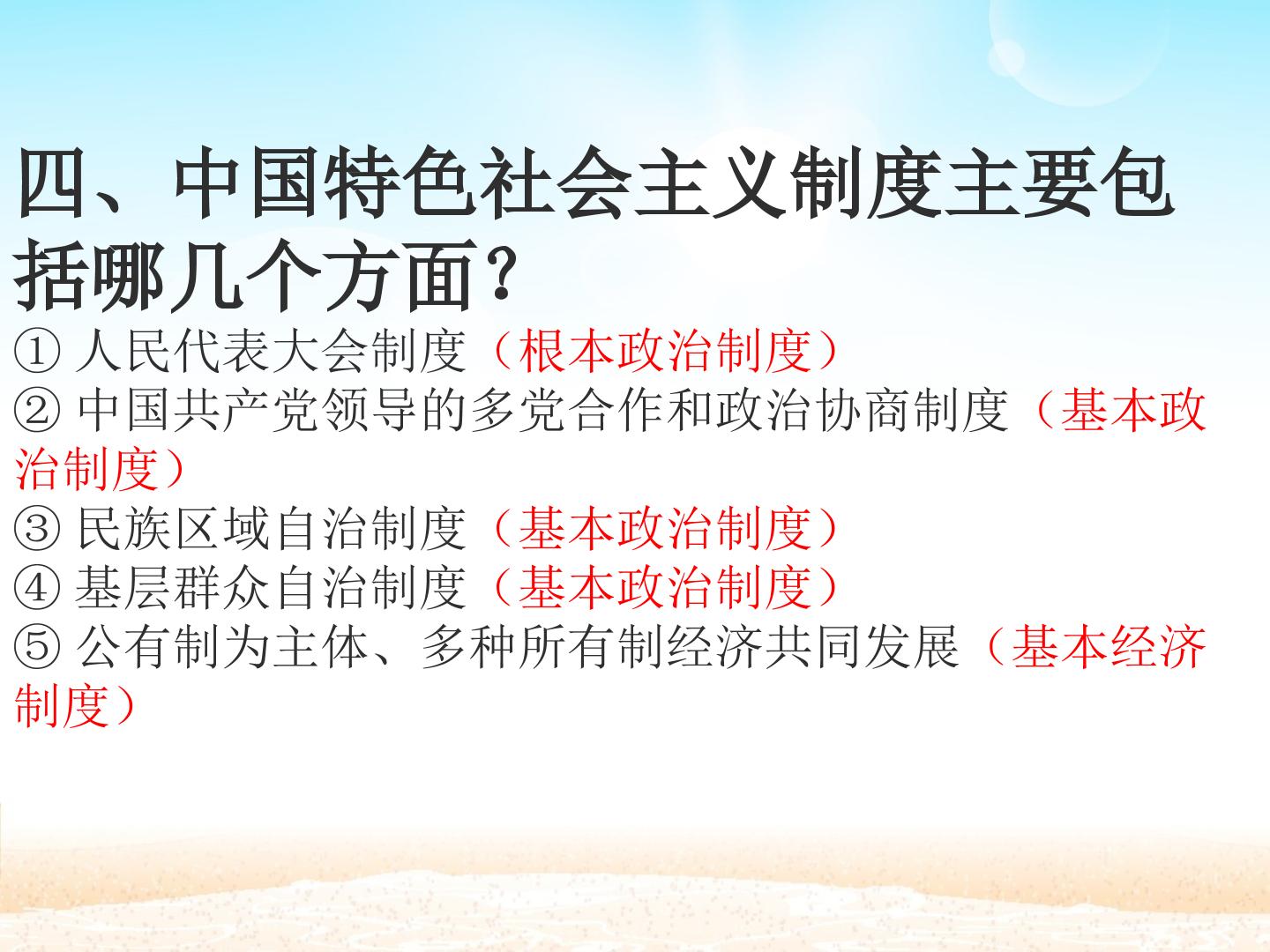 四、中国特色社会主义制度主要包括哪几个方面？

① 人民代表大会制度（根本政治制度）
② 中国共产党领导的多党合作和政治协商制度（基本政治制度）
③ 民族区域自治制度（基本政治制度）
④ 基层群众自治制度（基本政治制度）
⑤ 公有制为主体、多种所有制经济共同发展（基本经济制度）